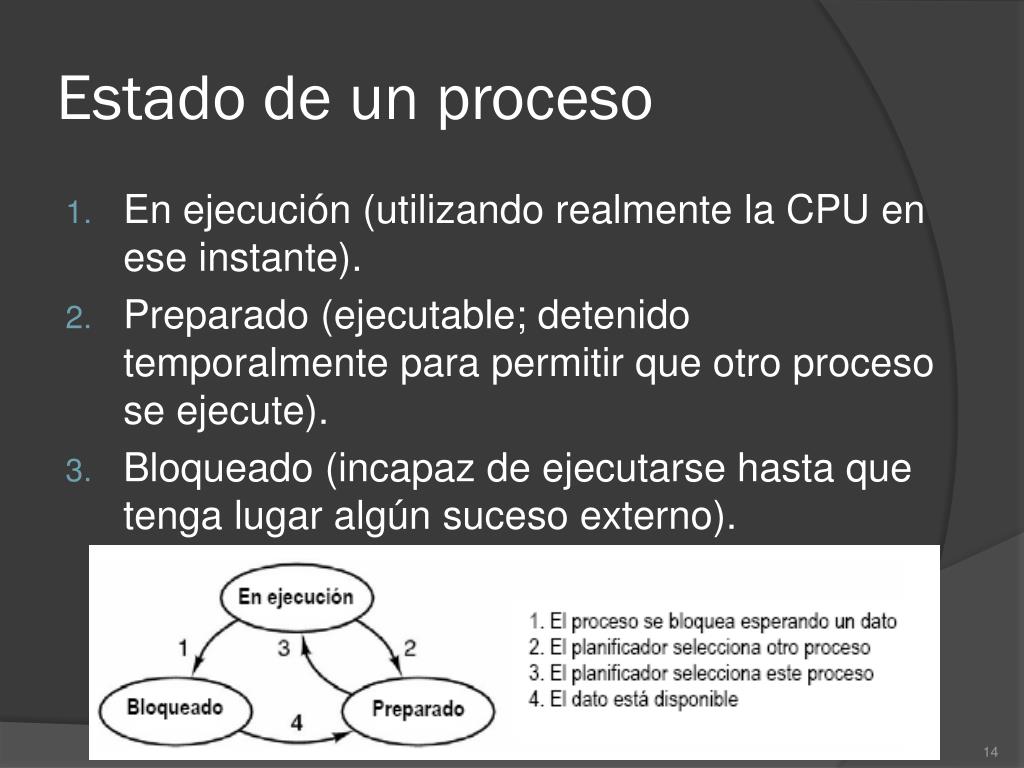 Estado de un proceso

1. En ejecución (utilizando realmente la CPU en ese instante).
2. Preparado (ejecutable; detenido temporalmente para permitir que otro proceso se ejecute).
3. Bloqueado (incapaz de ejecutarse hasta que tenga lugar algún suceso externo).

En ejecución
1
3
2
Bloqueado
4
Preparado

1. El proceso se bloquea esperando un dato
2. El planificador selecciona otro proceso
3. El planificador selecciona este proceso
4. El dato está disponible

14